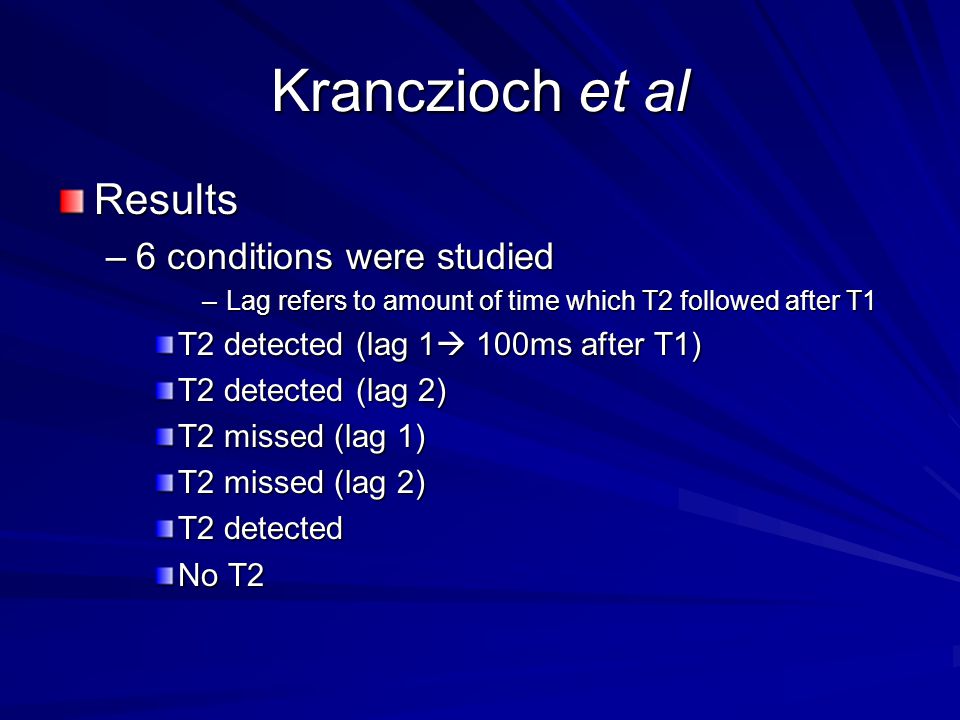 Kranczioch et al

Results

– 6 conditions were studied

– Lag refers to amount of time which T2 followed after T1

T2 detected (lag 1→ 100ms after T1)

T2 detected (lag 2)

T2 missed (lag 1)

T2 missed (lag 2)

T2 detected

No T2